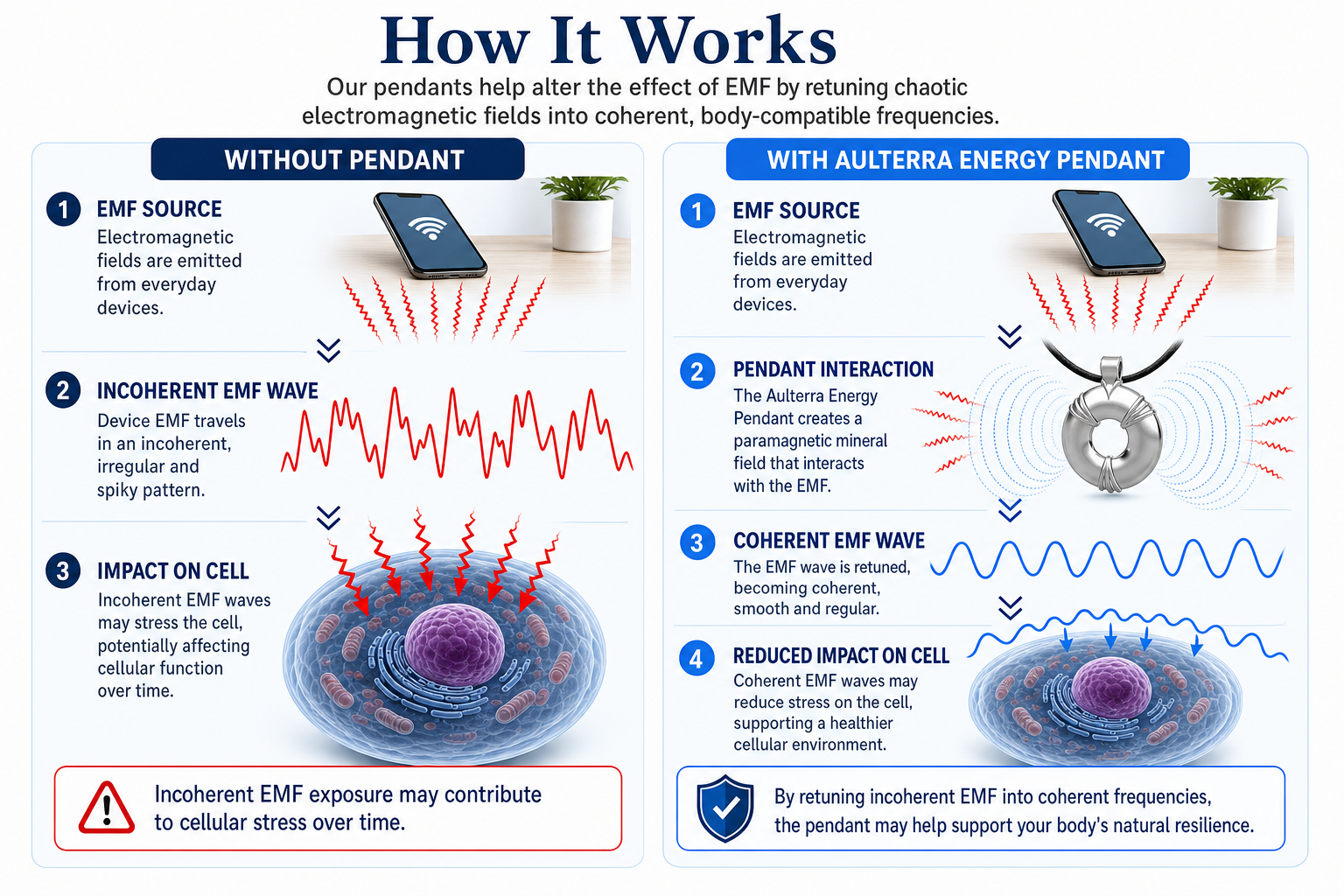 How It Works

Our pendants help alter the effect of EMF by retuning chaotic electromagnetic fields into coherent, body-compatible frequencies.

WITHOUT PENDANT

1 EMF SOURCE
Electromagnetic fields are emitted from everyday devices.

2 INCOHERENT EMF WAVE
Device EMF travels in an incoherent, irregular and spiky pattern.

3 IMPACT ON CELL
Incoherent EMF waves may stress the cell, potentially affecting cellular function over time.

Incoherent EMF exposure may contribute to cellular stress over time.

WITH AULTERRA ENERGY PENDANT

1 EMF SOURCE
Electromagnetic fields are emitted from everyday devices.

2 PENDANT INTERACTION
The Aulterra Energy Pendant creates a paramagnetic mineral field that interacts with the EMF.

3 COHERENT EMF WAVE
The EMF wave is retuned, becoming coherent, smooth and regular.

4 REDUCED IMPACT ON CELL
Coherent EMF waves may reduce stress on the cell, supporting a healthier cellular environment.

By retuning incoherent EMF into coherent frequencies, the pendant may help support your body's natural resilience.